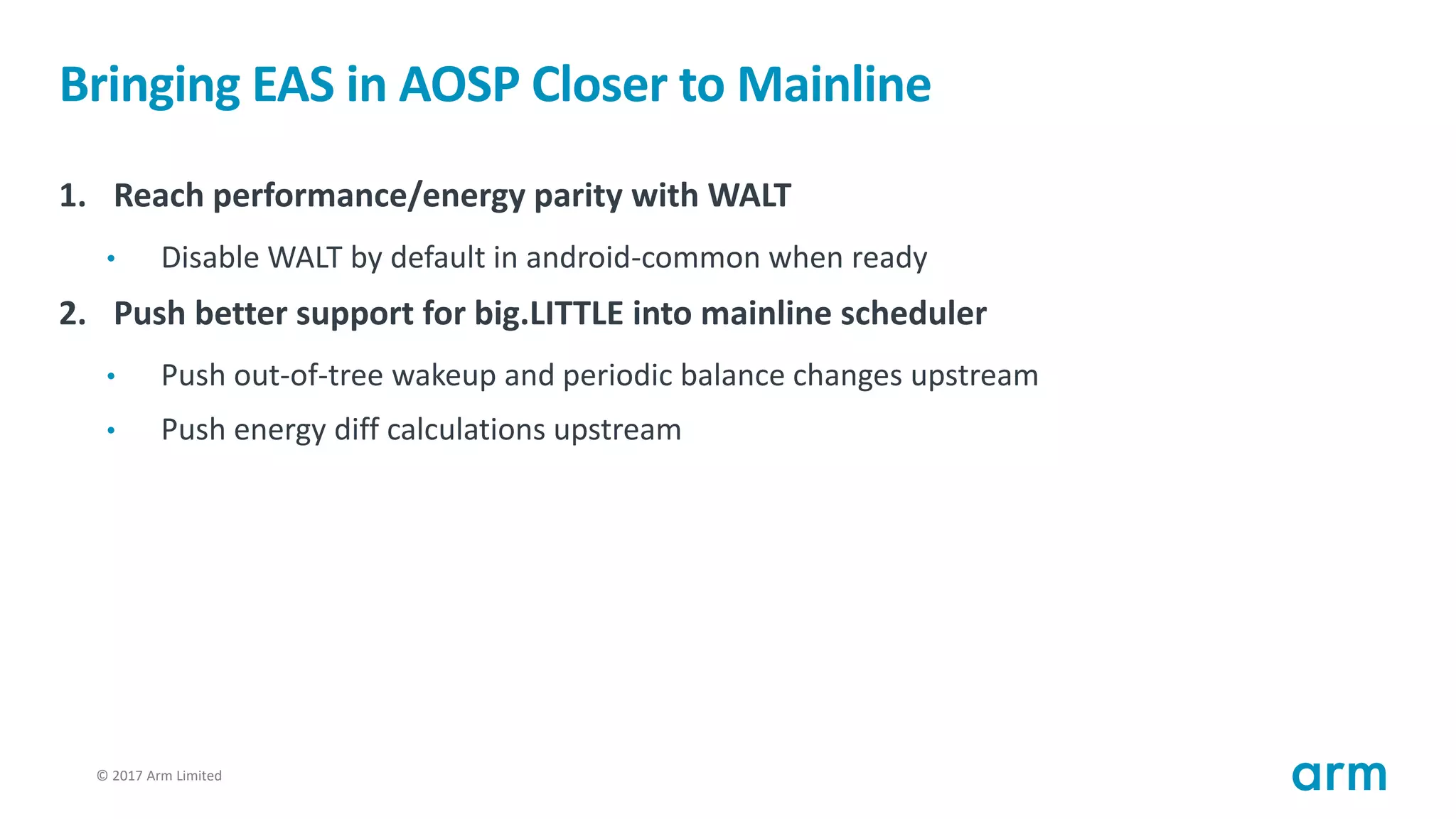 Bringing EAS in AOSP Closer to Mainline

1. Reach performance/energy parity with WALT

• Disable WALT by default in android-common when ready

2. Push better support for big.LITTLE into mainline scheduler

• Push out-of-tree wakeup and periodic balance changes upstream

• Push energy diff calculations upstream

© 2017 Arm Limited

arm